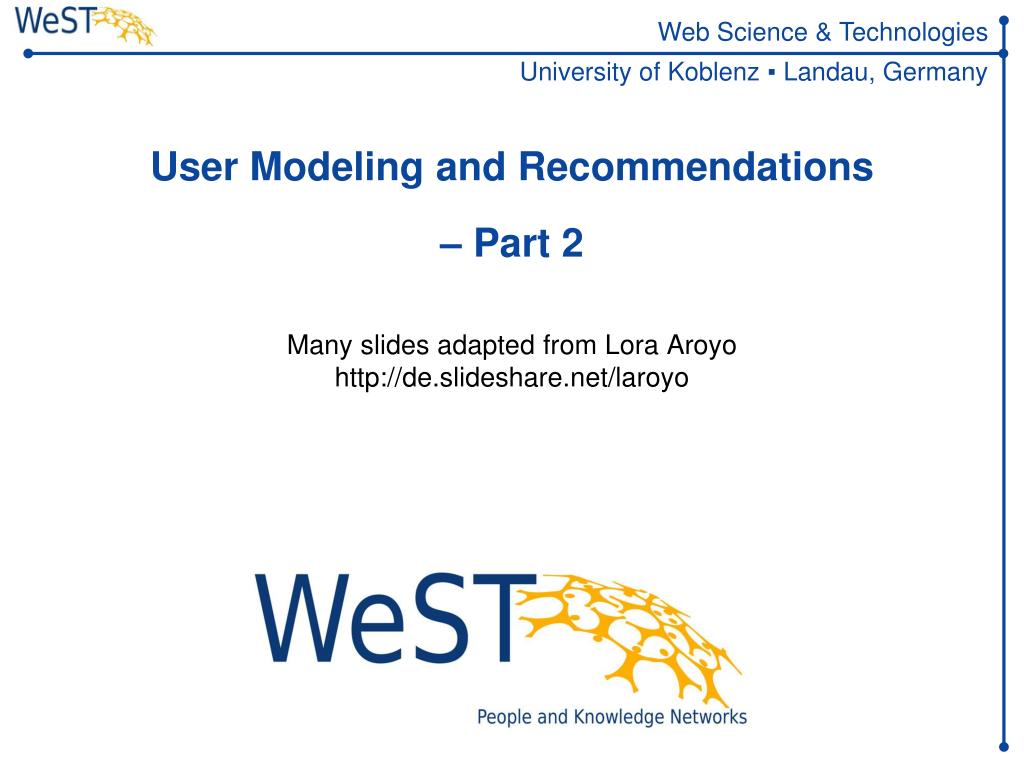 WeST

Web Science & Technologies

University of Koblenz ▪ Landau, Germany

User Modeling and Recommendations

– Part 2

Many slides adapted from Lora Aroyo
http://de.slideshare.net/laroyo

WeST

People and Knowledge Networks